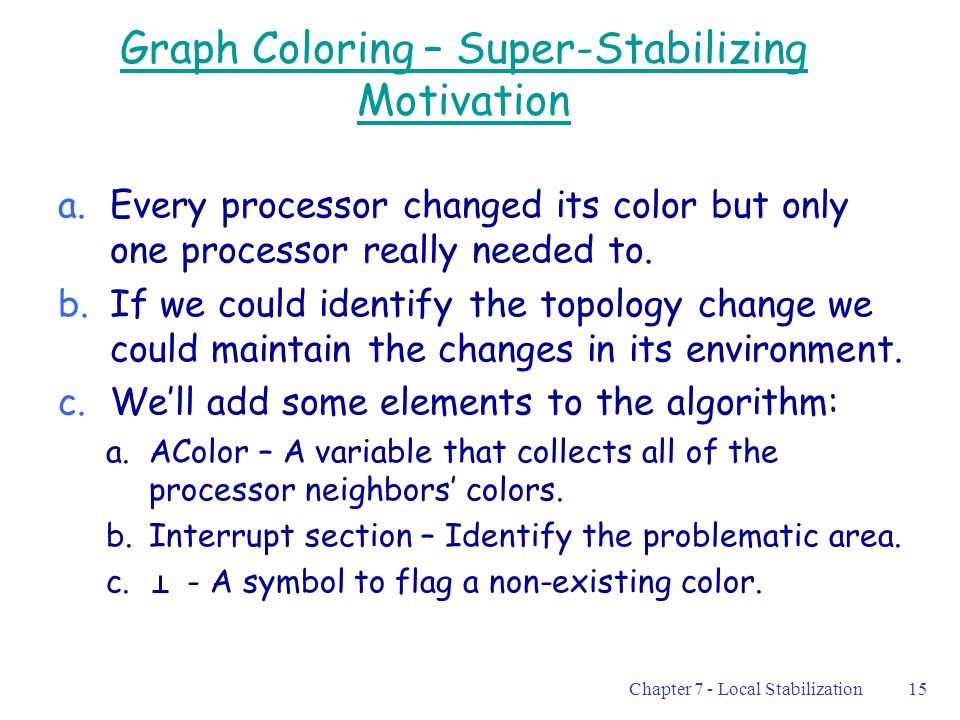 Graph Coloring – Super-Stabilizing Motivation

a. Every processor changed its color but only one processor really needed to.
b. If we could identify the topology change we could maintain the changes in its environment.
c. We'll add some elements to the algorithm:
a. AColor – A variable that collects all of the processor neighbors' colors.
b. Interrupt section – Identify the problematic area.
c. $\perp$ - A symbol to flag a non-existing color.

Chapter 7 - Local Stabilization 15